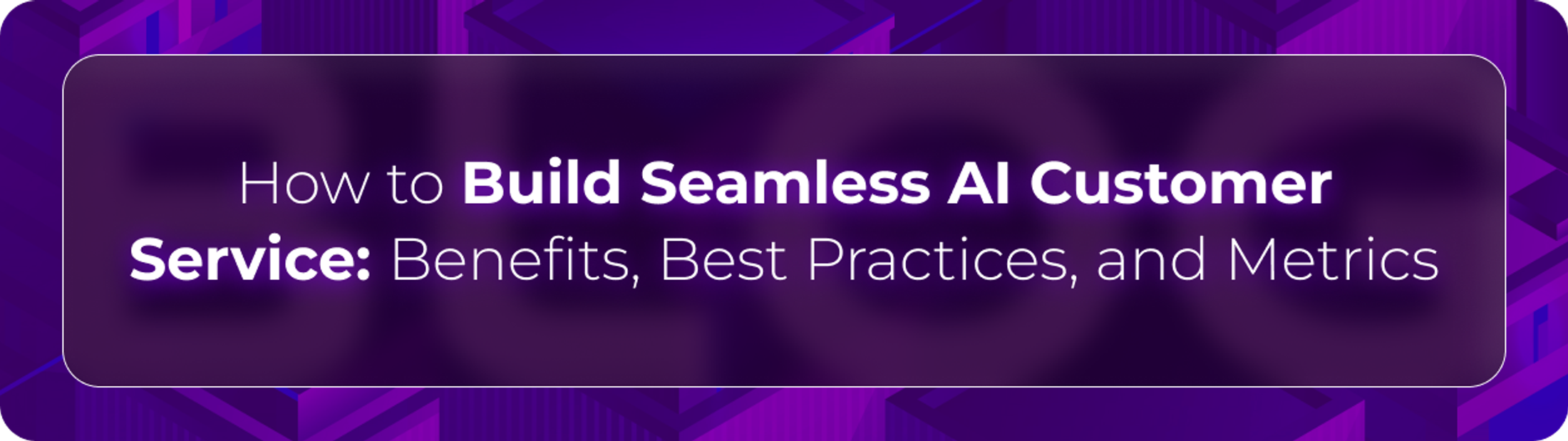 How to Build Seamless AI Customer Service: Benefits, Best Practices, and Metrics